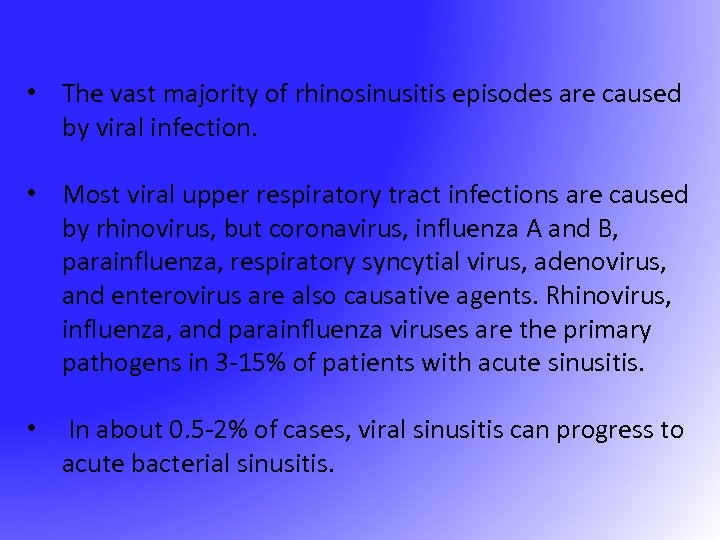 • The vast majority of rhinosinusitis episodes are caused by viral infection.

• Most viral upper respiratory tract infections are caused by rhinovirus, but coronavirus, influenza A and B, parainfluenza, respiratory syncytial virus, adenovirus, and enterovirus are also causative agents. Rhinovirus, influenza, and parainfluenza viruses are the primary pathogens in 3-15% of patients with acute sinusitis.

• In about 0.5-2% of cases, viral sinusitis can progress to acute bacterial sinusitis.